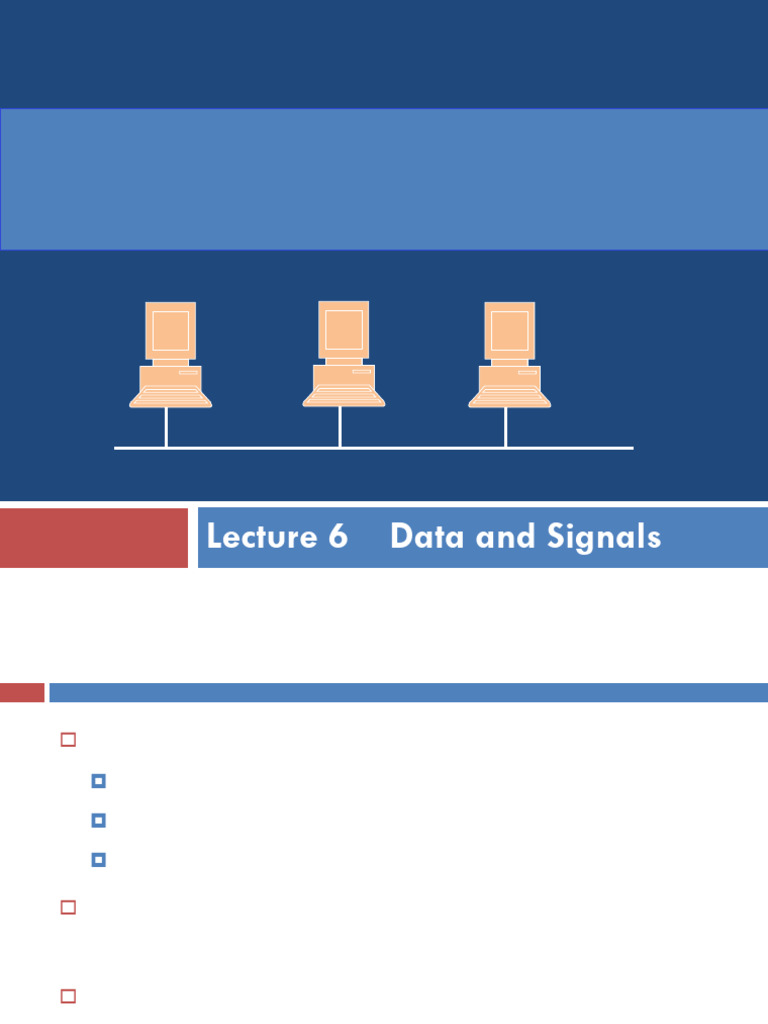 Lecture 6 Data and Signals